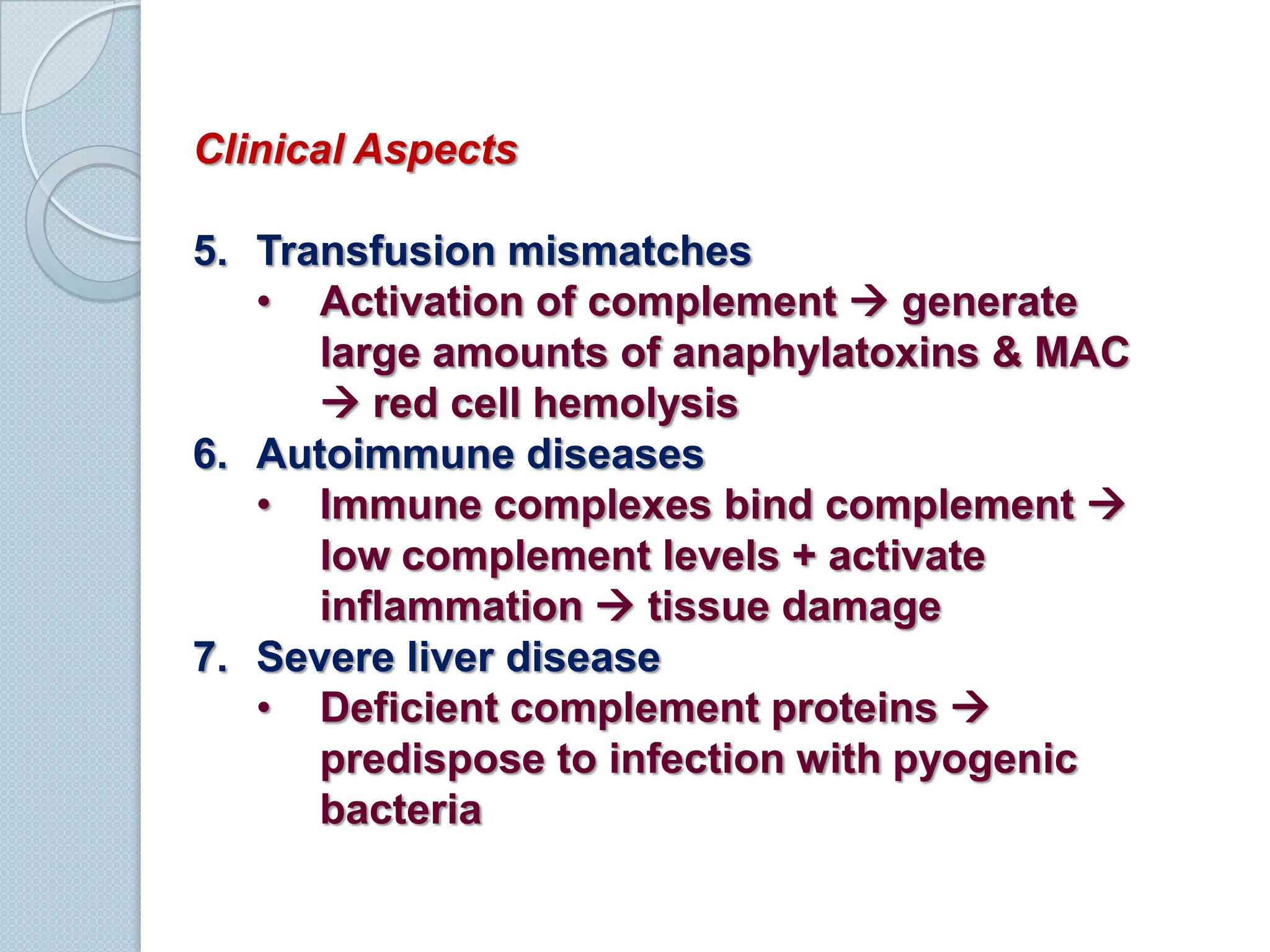 Clinical Aspects

5. Transfusion mismatches
• Activation of complement → generate large amounts of anaphylatoxins & MAC → red cell hemolysis
6. Autoimmune diseases
• Immune complexes bind complement → low complement levels + activate inflammation → tissue damage
7. Severe liver disease
• Deficient complement proteins → predispose to infection with pyogenic bacteria